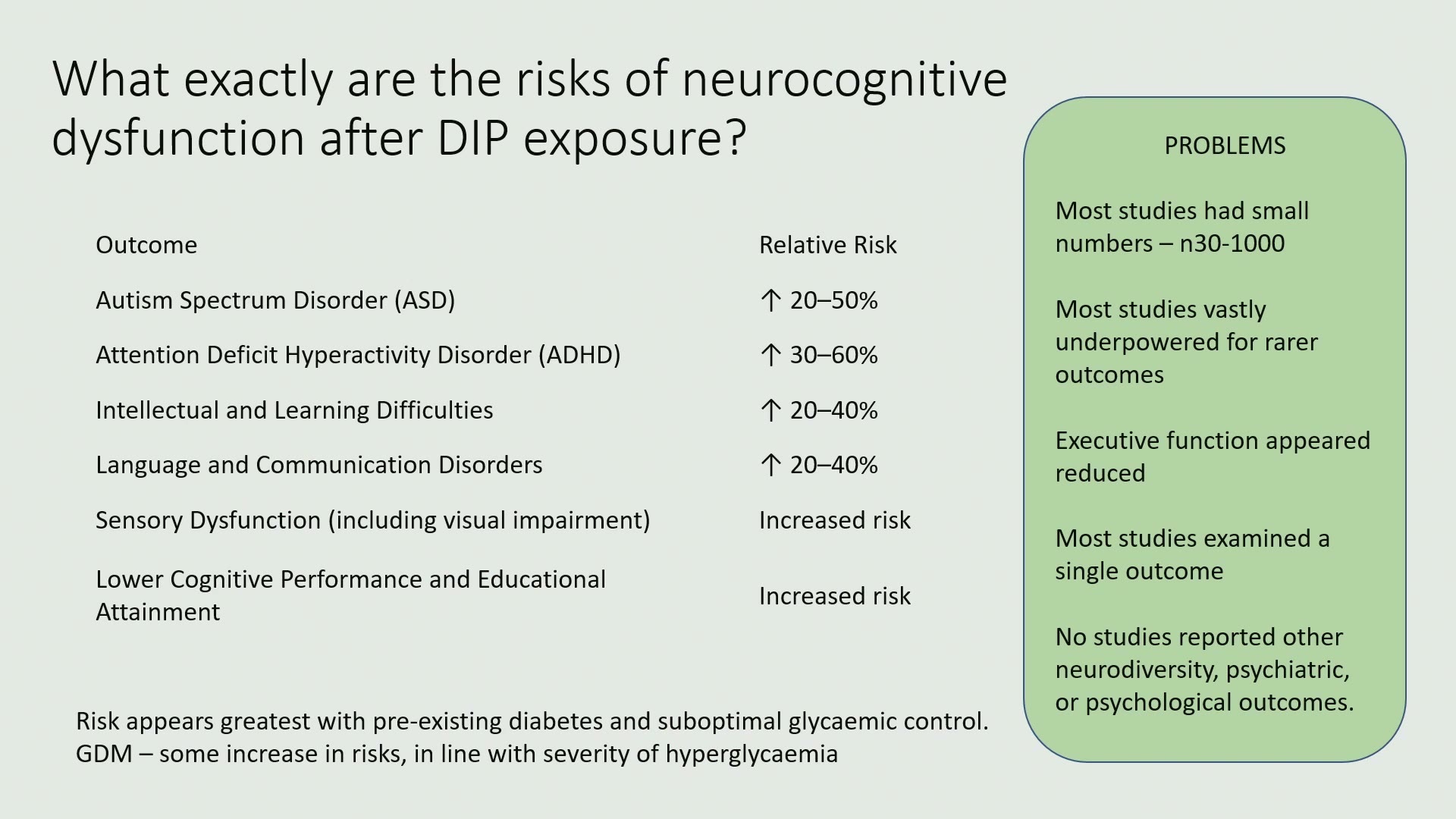 What exactly are the risks of neurocognitive dysfunction after DIP exposure?

| Outcome | Relative Risk |
|---|---|
| Autism Spectrum Disorder (ASD) | ↑ 20–50% |
| Attention Deficit Hyperactivity Disorder (ADHD) | ↑ 30–60% |
| Intellectual and Learning Difficulties | ↑ 20–40% |
| Language and Communication Disorders | ↑ 20–40% |
| Sensory Dysfunction (including visual impairment) | Increased risk |
| Lower Cognitive Performance and Educational Attainment | Increased risk |

Risk appears greatest with pre-existing diabetes and suboptimal glycaemic control.
GDM – some increase in risks, in line with severity of hyperglycaemia

PROBLEMS

Most studies had small numbers – n30-1000

Most studies vastly underpowered for rarer outcomes

Executive function appeared reduced

Most studies examined a single outcome

No studies reported other neurodiversity, psychiatric, or psychological outcomes.